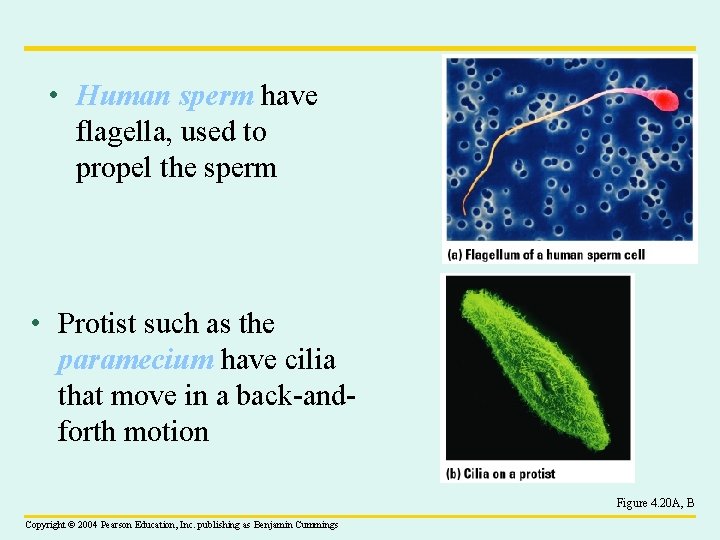 • Human sperm have flagella, used to propel the sperm

(a) Flagellum of a human sperm cell

• Protist such as the paramecium have cilia that move in a back-and-forth motion

(b) Cilia on a protist

Figure 4.20A, B

Copyright © 2004 Pearson Education, Inc. publishing as Benjamin Cummings